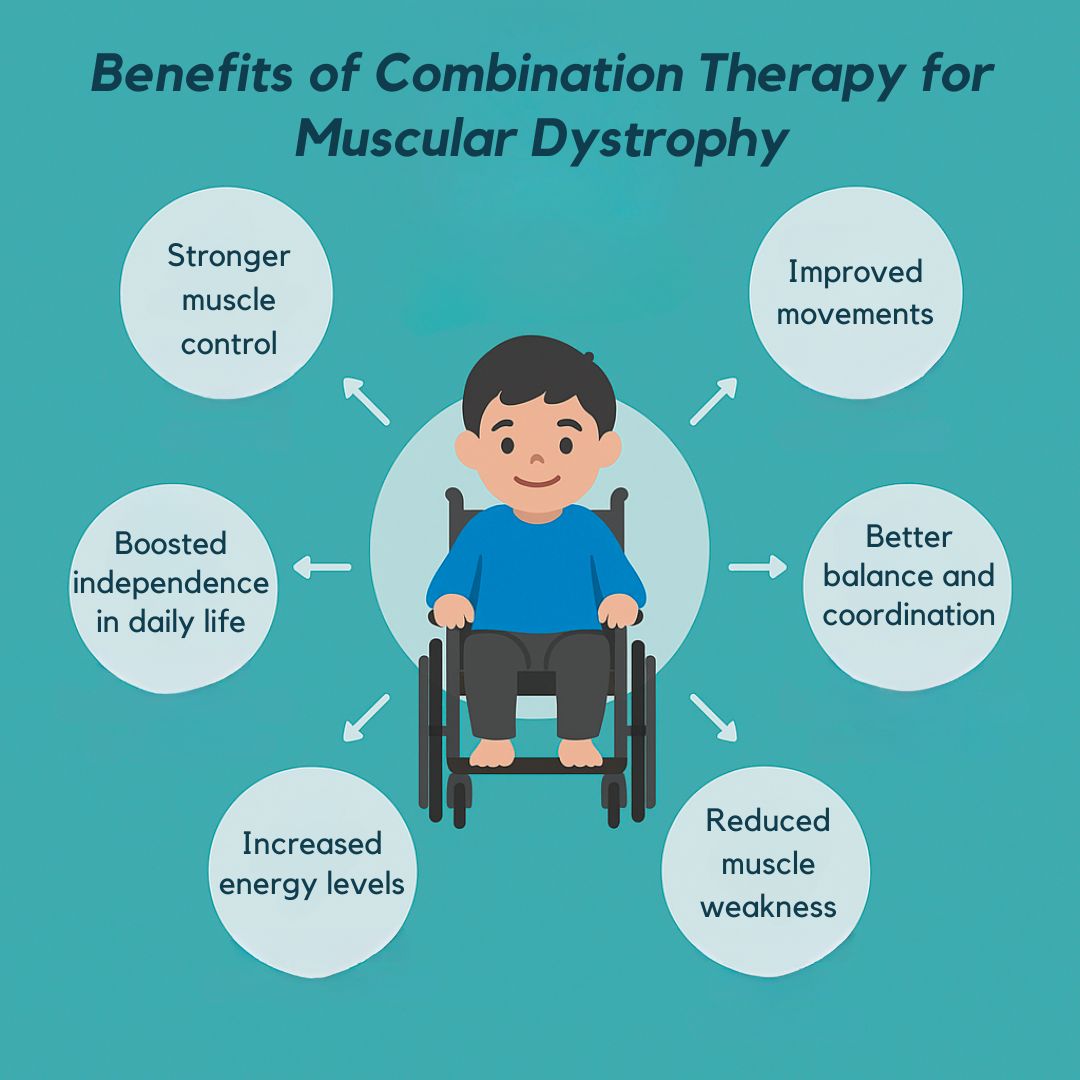 Benefits of Combination Therapy for Muscular Dystrophy

Stronger muscle control

Improved movements

Boosted independence in daily life

Better balance and coordination

Increased energy levels

Reduced muscle weakness